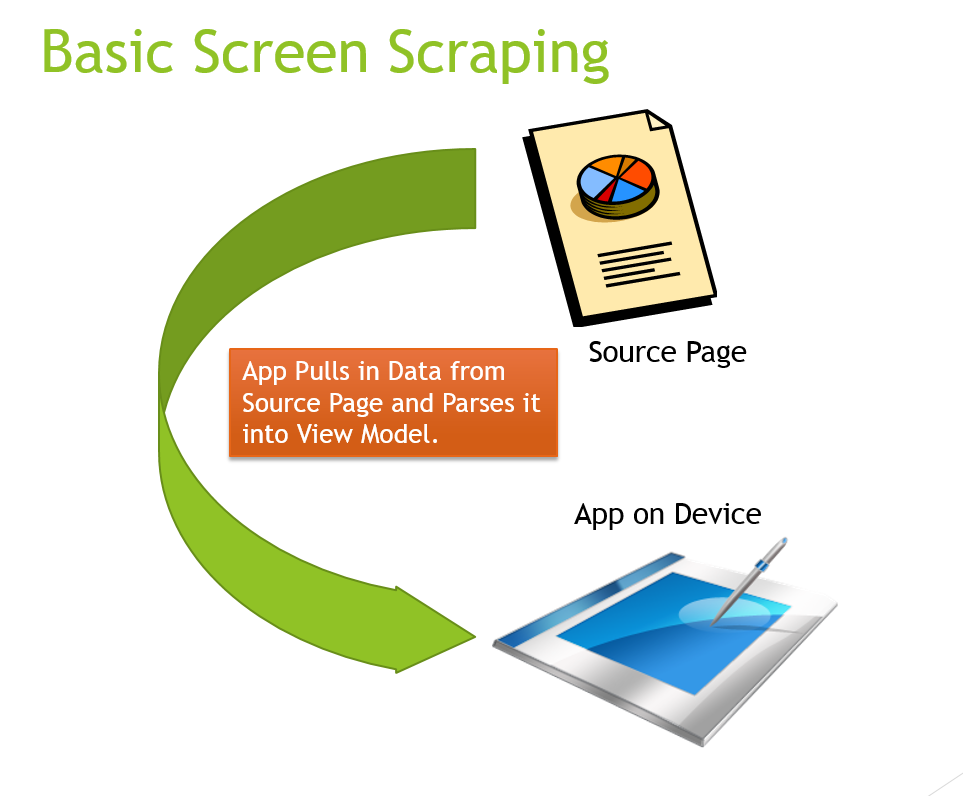 Basic Screen Scraping

Source Page

App Pulls in Data from Source Page and Parses it into View Model.

App on Device